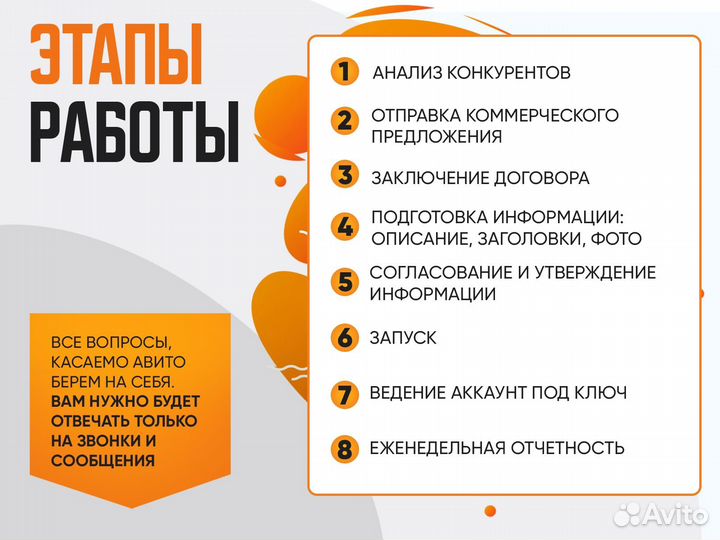 ЭТАПЫ
РАБОТЫ

ВСЕ ВОПРОСЫ, КАСАЕМО АВИТО БЕРЕМ НА СЕБЯ. ВАМ НУЖНО БУДЕТ ОТВЕЧАТЬ ТОЛЬКО НА ЗВОНКИ И СООБЩЕНИЯ

1 АНАЛИЗ КОНКУРЕНТОВ
2 ОТПРАВКА КОММЕРЧЕСКОГО ПРЕДЛОЖЕНИЯ
3 ЗАКЛЮЧЕНИЕ ДОГОВОРА
4 ПОДГОТОВКА ИНФОРМАЦИИ: ОПИСАНИЕ, ЗАГОЛОВКИ, ФОТО
5 СОГЛАСОВАНИЕ И УТВЕРЖДЕНИЕ ИНФОРМАЦИИ
6 ЗАПУСК
7 ВЕДЕНИЕ АККАУНТ ПОД КЛЮЧ
8 ЕЖЕНЕДЕЛЬНАЯ ОТЧЕТНОСТЬ

Avito